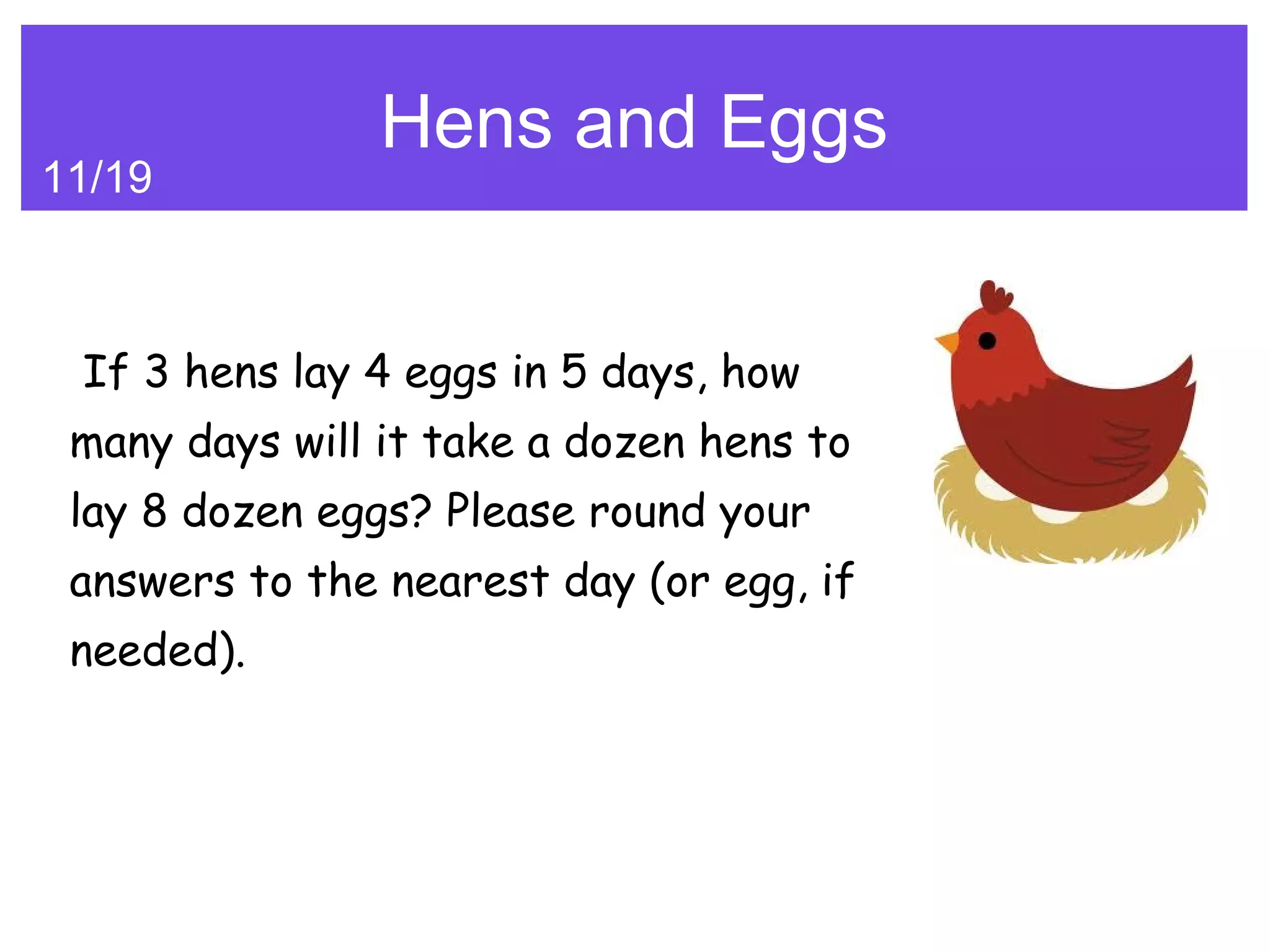 Hens and Eggs

11/19

If 3 hens lay 4 eggs in 5 days, how many days will it take a dozen hens to lay 8 dozen eggs? Please round your answers to the nearest day (or egg, if needed).